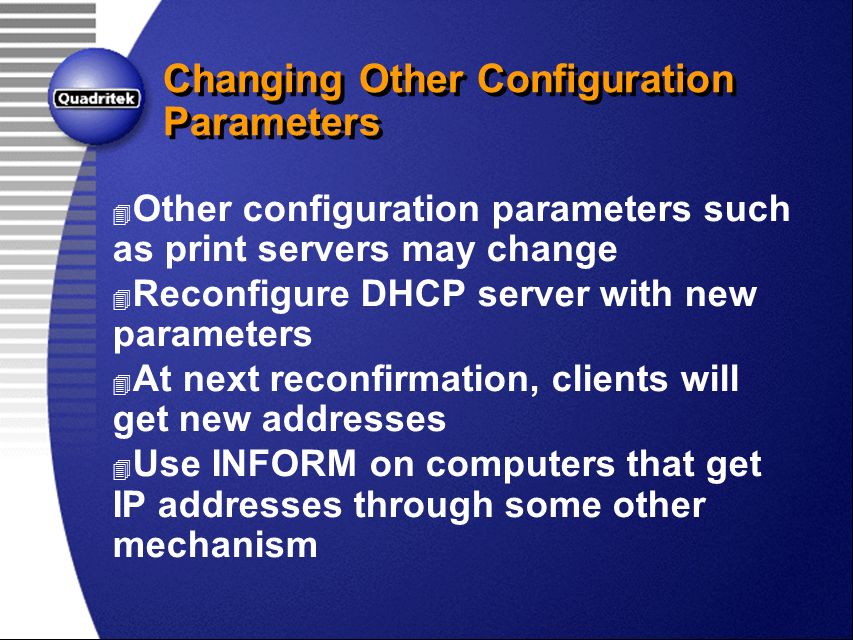 Quadritek

Changing Other Configuration Parameters

Other configuration parameters such as print servers may change

Reconfigure DHCP server with new parameters

At next reconfirmation, clients will get new addresses

Use INFORM on computers that get IP addresses through some other mechanism